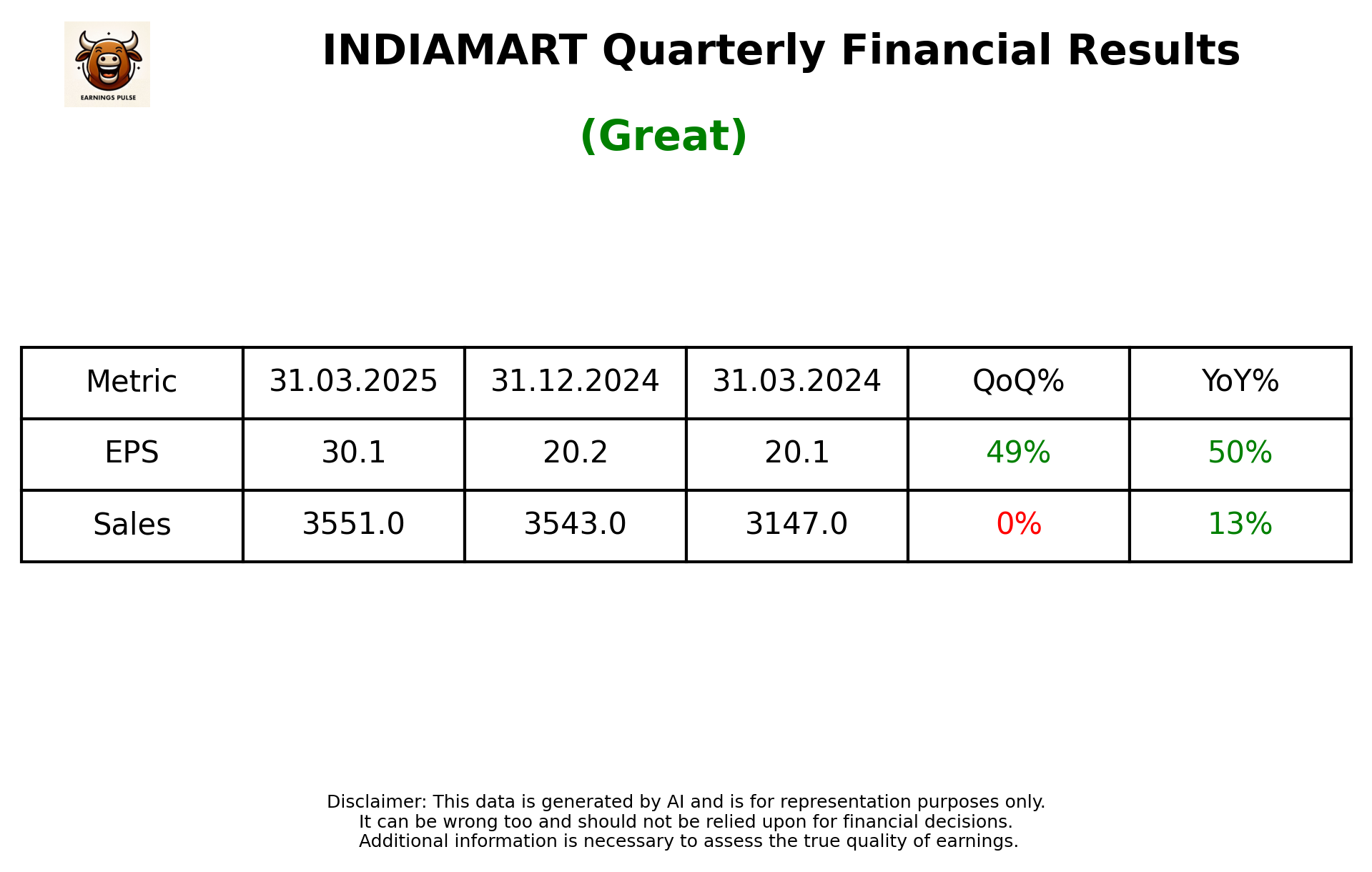 EARNINGS PULSE

INDIAMART Quarterly Financial Results

(Great)

| Metric | 31.03.2025 | 31.12.2024 | 31.03.2024 | QoQ% | YoY% |
|---|---|---|---|---|---|
| EPS | 30.1 | 20.2 | 20.1 | 49% | 50% |
| Sales | 3551.0 | 3543.0 | 3147.0 | 0% | 13% |

Disclaimer: This data is generated by AI and is for representation purposes only. It can be wrong too and should not be relied upon for financial decisions. Additional information is necessary to assess the true quality of earnings.